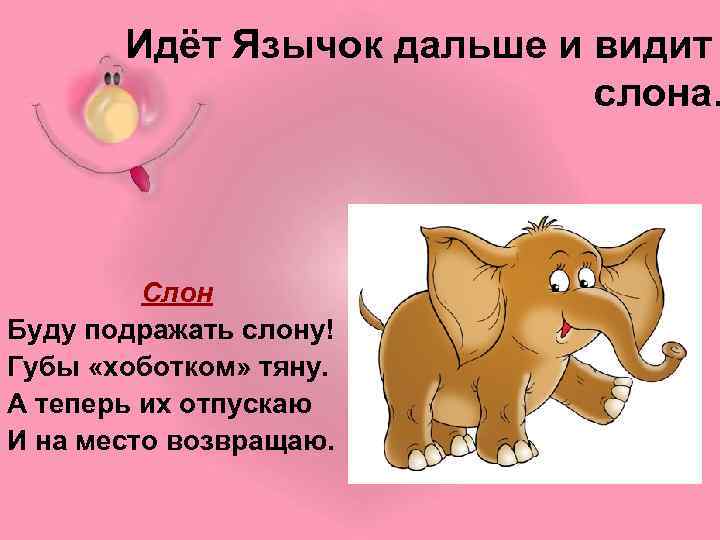 Идёт Язычок дальше и видит слона.

Слон
Буду подражать слону!
Губы «хоботком» тяну.
А теперь их отпускаю
И на место возвращаю.